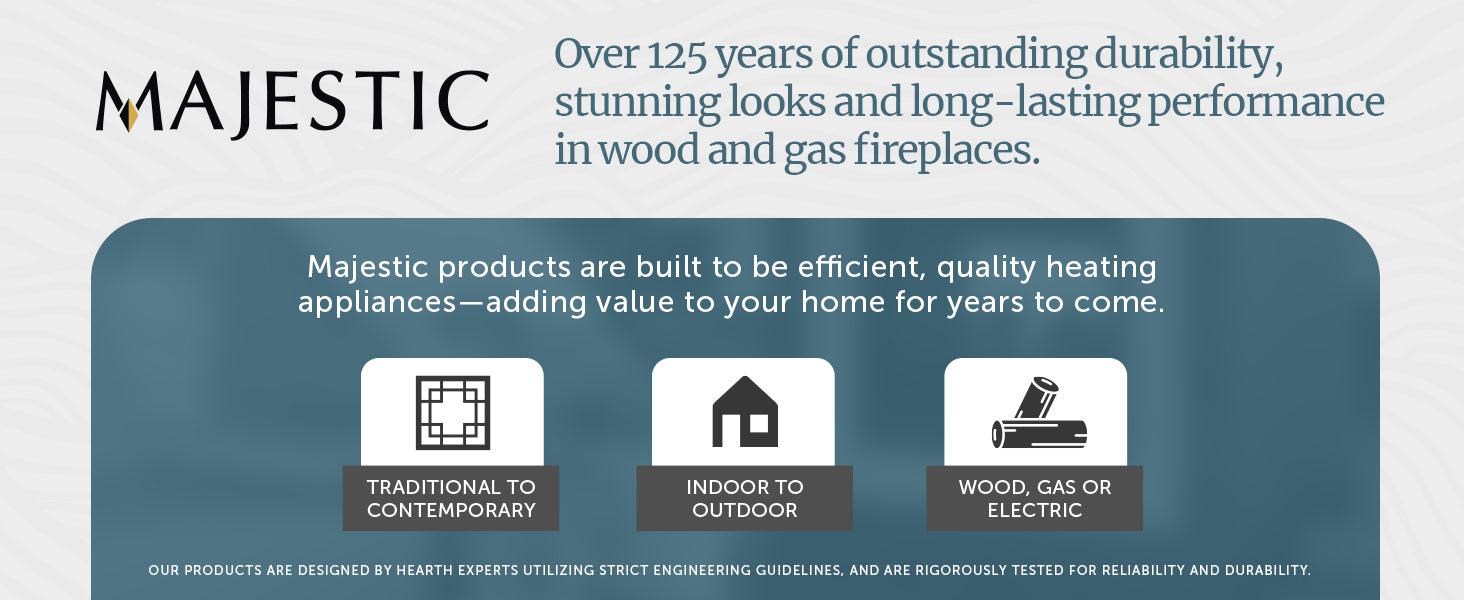 MAJESTIC

Over 125 years of outstanding durability, stunning looks and long-lasting performance in wood and gas fireplaces.

Majestic products are built to be efficient, quality heating appliances—adding value to your home for years to come.

TRADITIONAL TO CONTEMPORARY

INDOOR TO OUTDOOR

WOOD, GAS OR ELECTRIC

OUR PRODUCTS ARE DESIGNED BY HEARTH EXPERTS UTILIZING STRICT ENGINEERING GUIDELINES, AND ARE RIGOROUSLY TESTED FOR RELIABILITY AND DURABILITY.